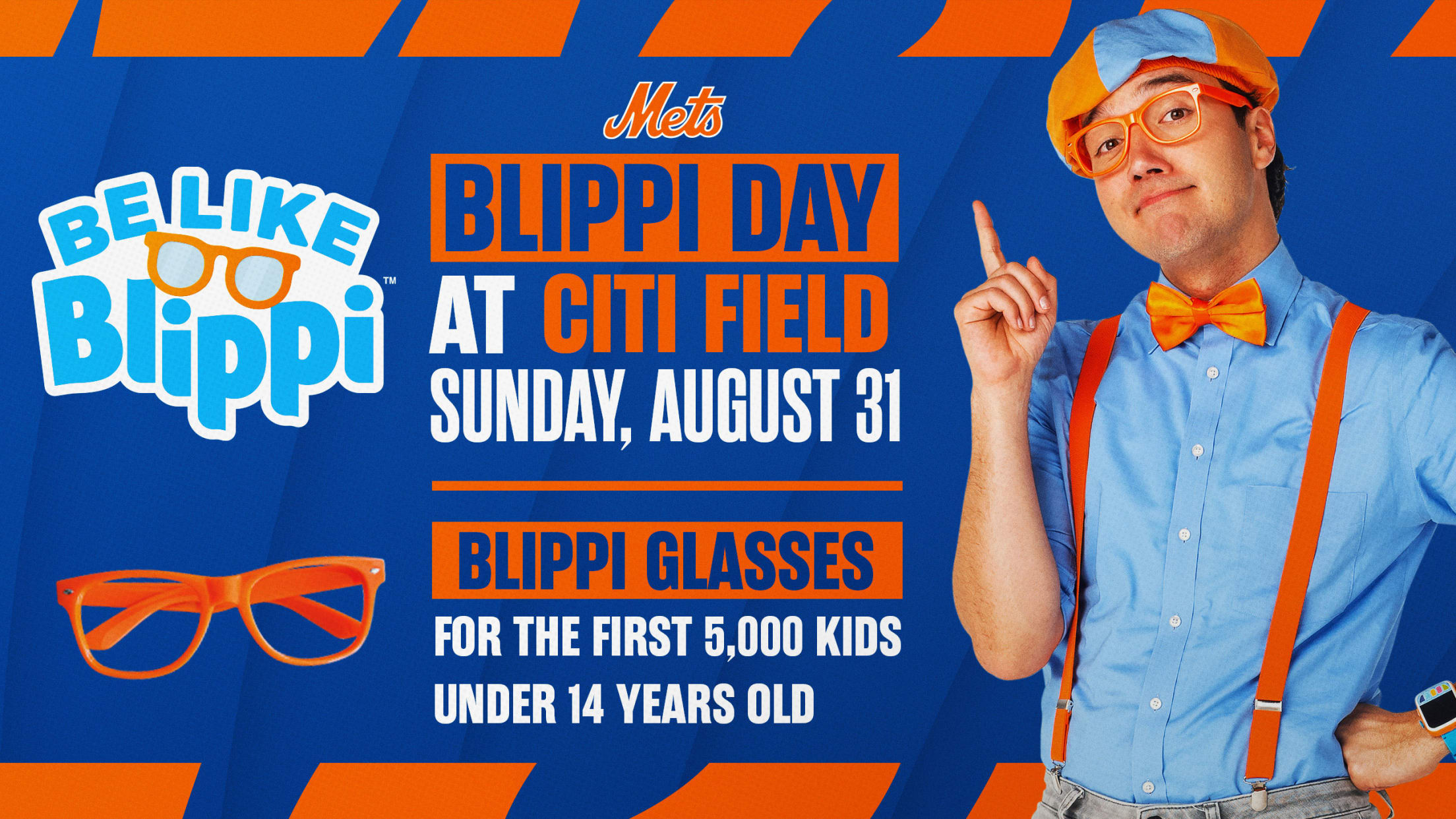 BE LIKE Blippi™

Mets

BLIPPI DAY
AT CITI FIELD
SUNDAY, AUGUST 31

BLIPPI GLASSES
FOR THE FIRST 5,000 KIDS UNDER 14 YEARS OLD